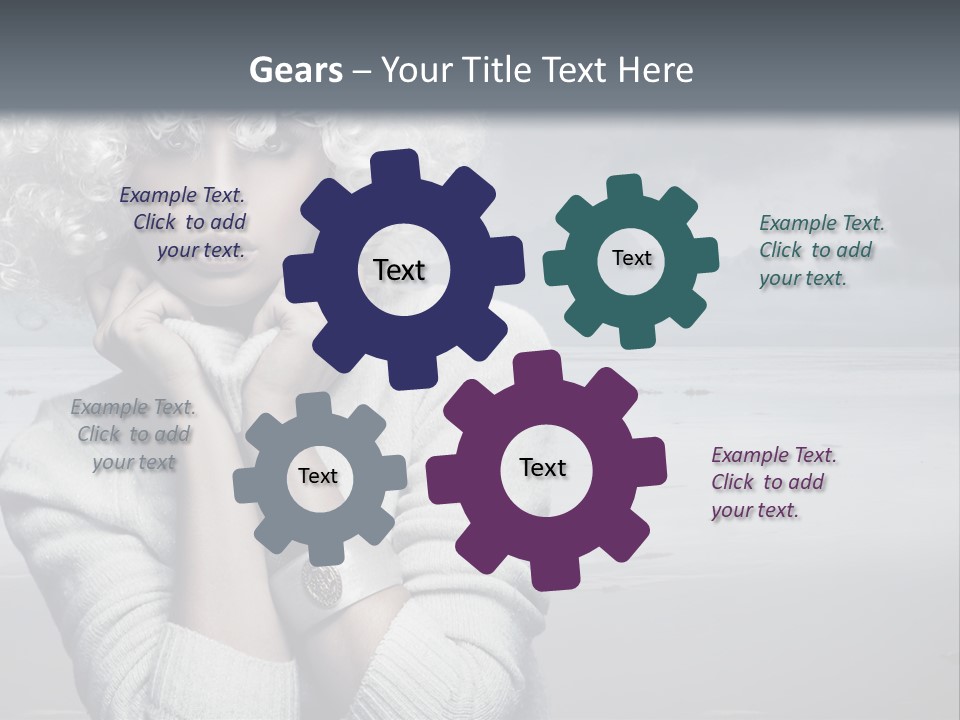 Gears – Your Title Text Here

Example Text. Click to add your text.

Text

Text

Example Text. Click to add your text.

Example Text. Click to add your text

Text

Text

Example Text. Click to add your text.